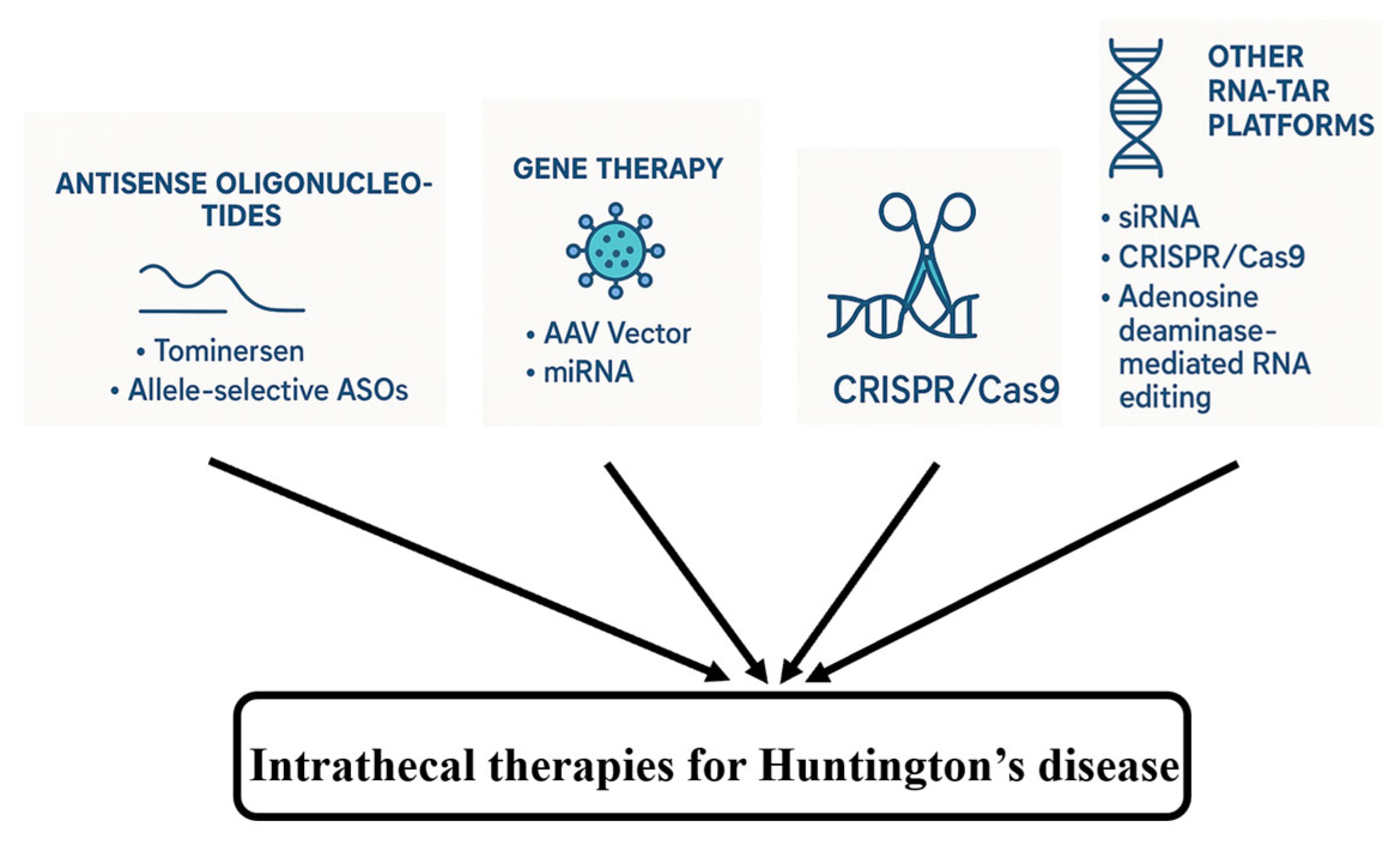 ANTISENSE OLIGONUCLEOTIDES

• Tominersen
• Allele-selective ASOs

GENE THERAPY

• AAV Vector
• miRNA

CRISPR/Cas9

OTHER RNA-TAR PLATFORMS

• siRNA
• CRISPR/Cas9
• Adenosine deaminase-mediated RNA editing

Intrathecal therapies for Huntington's disease